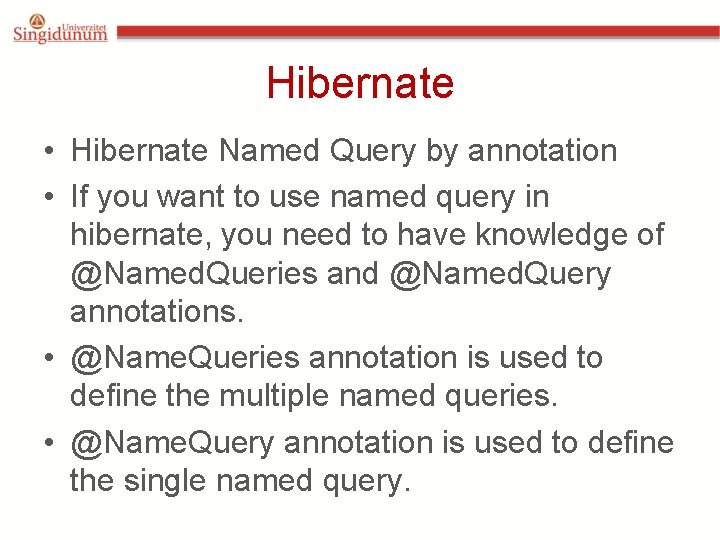 Univerzitet
Singidunum

Hibernate

• Hibernate Named Query by annotation
• If you want to use named query in hibernate, you need to have knowledge of @NamedQueries and @NamedQuery annotations.
• @NameQueries annotation is used to define the multiple named queries.
• @NameQuery annotation is used to define the single named query.